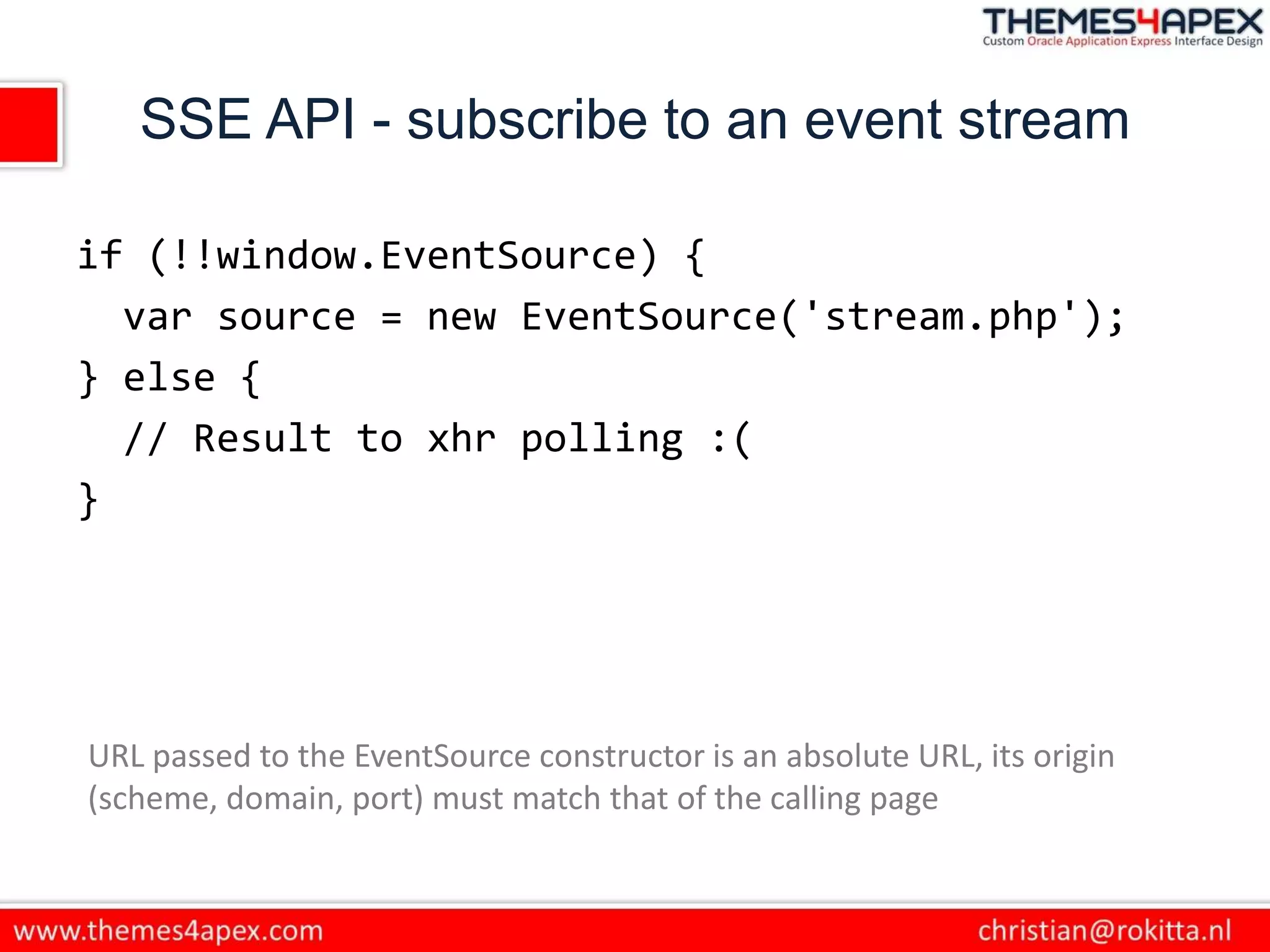 THEMES4APEX
Custom Oracle Application Express Interface Design

SSE API - subscribe to an event stream

if (!!window.EventSource) {
  var source = new EventSource('stream.php');
} else {
  // Result to xhr polling :(
}

URL passed to the EventSource constructor is an absolute URL, its origin (scheme, domain, port) must match that of the calling page

www.themes4apex.com

christian@rokitta.nl